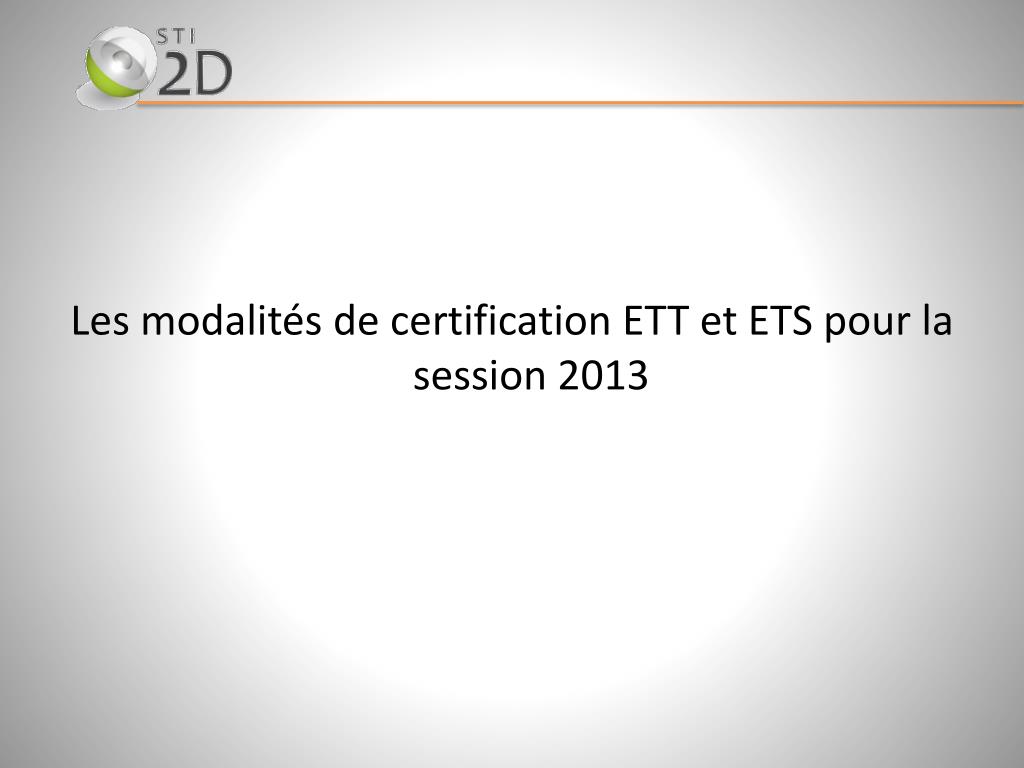 STI
2D

Les modalités de certification ETT et ETS pour la session 2013